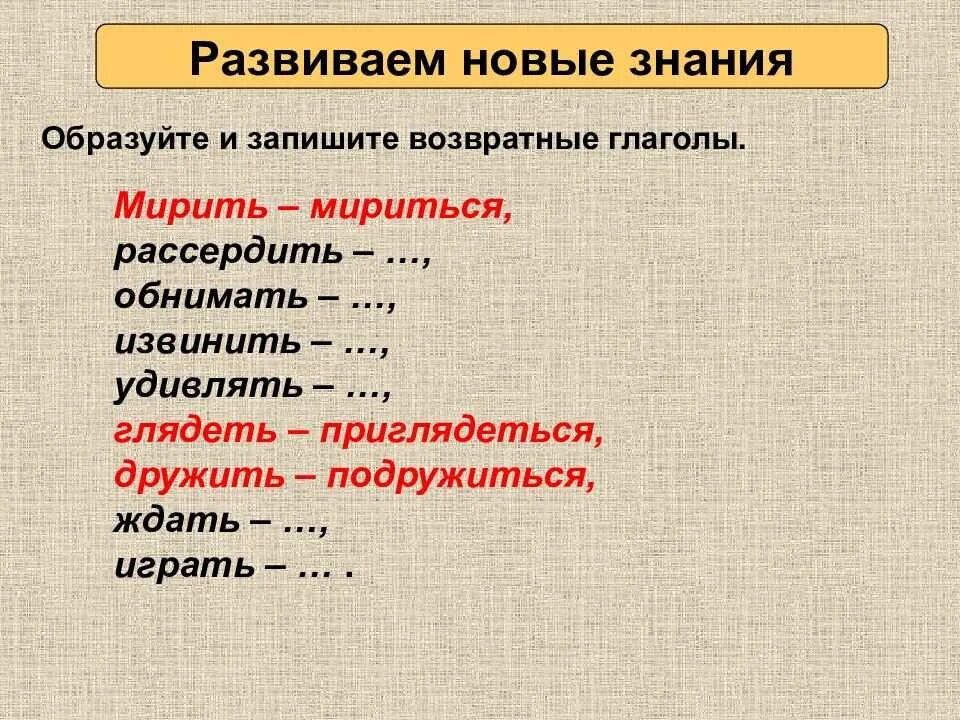 Развиваем новые знания

Образуйте и запишите возвратные глаголы.

Мирить – мириться,
рассердить – …,
обнимать – …,
извинить – …,
удивлять – …,
глядеть – приглядеться,
дружить – подружиться,
ждать – …,
играть – … .